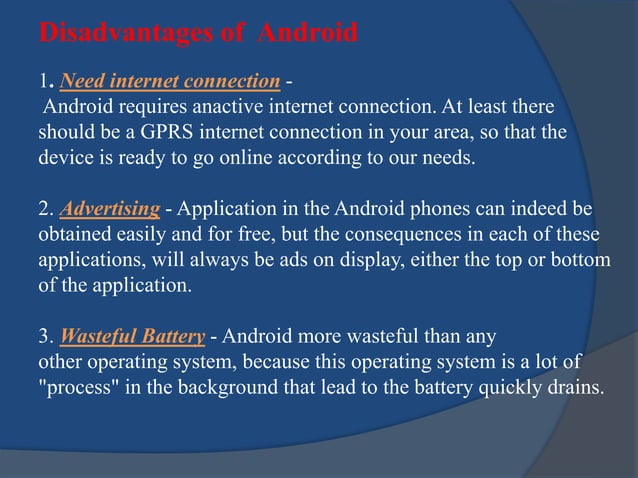 Disadvantages of Android

1. Need internet connection -
Android requires anactive internet connection. At least there should be a GPRS internet connection in your area, so that the device is ready to go online according to our needs.

2. Advertising - Application in the Android phones can indeed be obtained easily and for free, but the consequences in each of these applications, will always be ads on display, either the top or bottom of the application.

3. Wasteful Battery - Android more wasteful than any other operating system, because this operating system is a lot of "process" in the background that lead to the battery quickly drains.